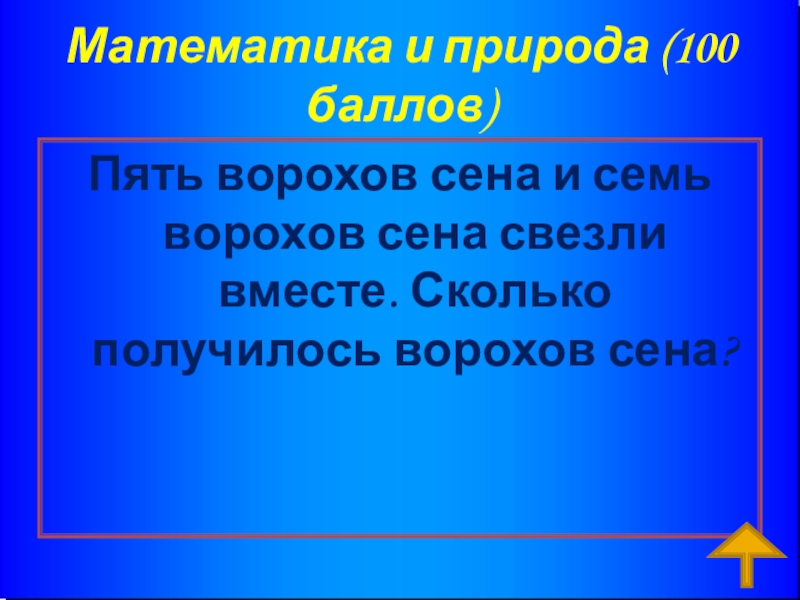 Математика и природа (100 баллов)

Пять ворохов сена и семь ворохов сена свезли вместе. Сколько получилось ворохов сена?